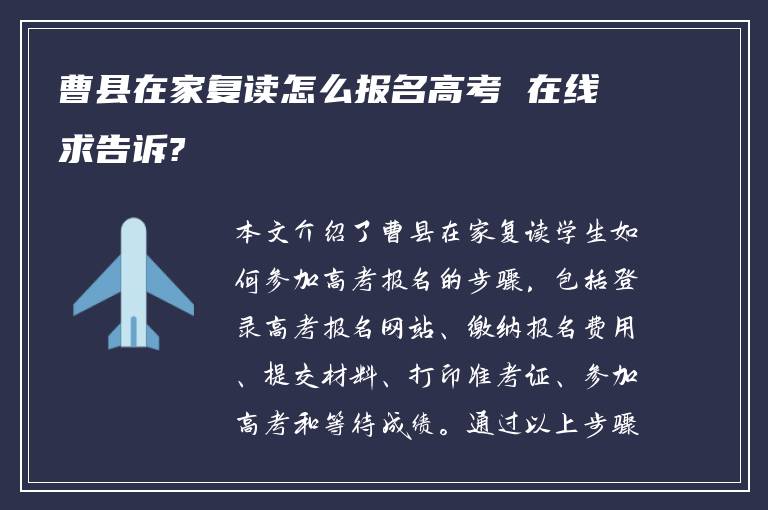 曹县在家复读怎么报名高考 在线求告诉?

本文介绍了曹县在家复读学生如何参加高考报名的步骤，包括登录高考报名网站、缴纳报名费用、提交材料、打印准考证、参加高考和等待成绩。通过以上步骤